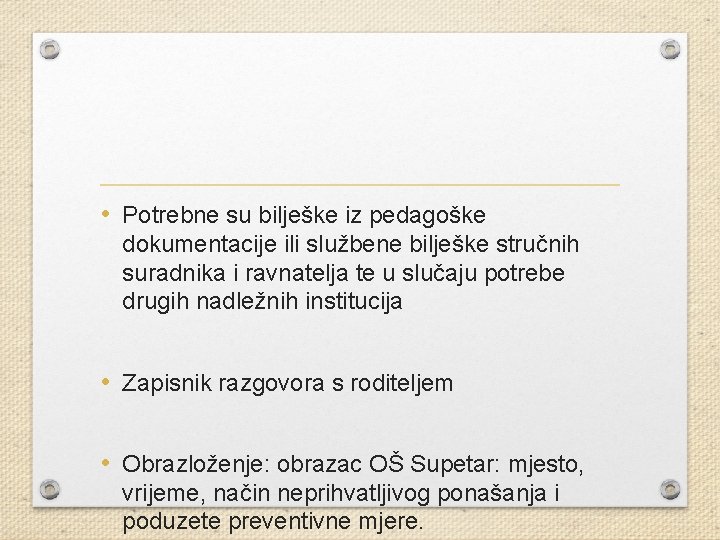 • Potrebne su bilješke iz pedagoške dokumentacije ili službene bilješke stručnih suradnika i ravnatelja te u slučaju potrebe drugih nadležnih institucija

• Zapisnik razgovora s roditeljem

• Obrazloženje: obrazac OŠ Supetar: mjesto, vrijeme, način neprihvatljivog ponašanja i poduzete preventivne mjere.